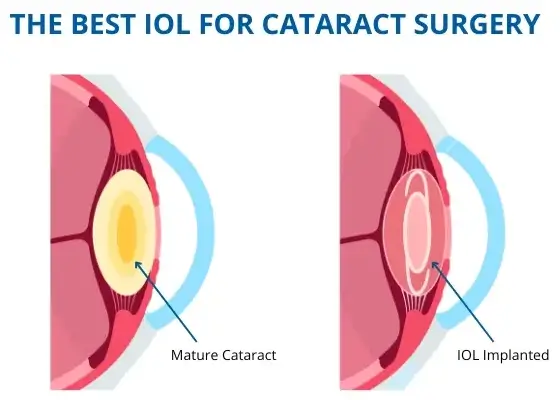 THE BEST IOL FOR CATARACT SURGERY

Mature Cataract

IOL Implanted